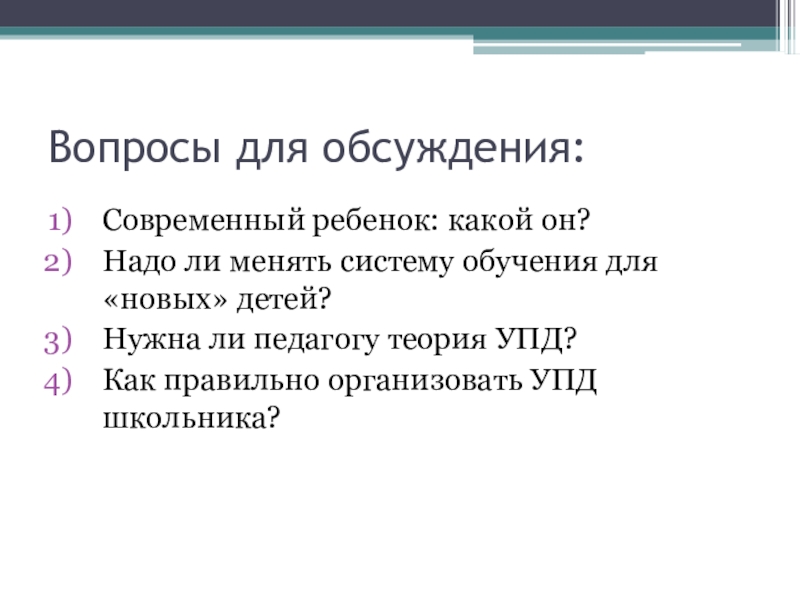 Вопросы для обсуждения:

1) Современный ребенок: какой он?
2) Надо ли менять систему обучения для «новых» детей?
3) Нужна ли педагогу теория УПД?
4) Как правильно организовать УПД школьника?